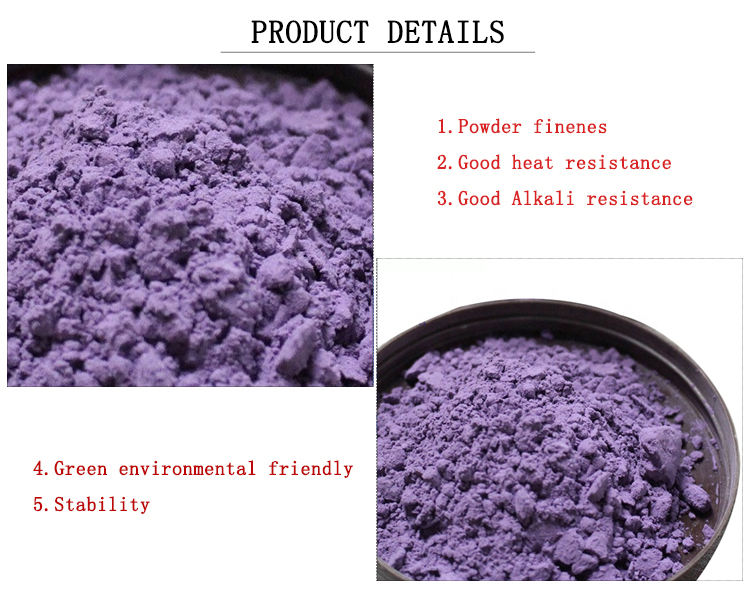 PRODUCT DETAILS

1. Powder finenes

2. Good heat resistance

3. Good Alkali resistance

4. Green environmental friendly

5. Stability